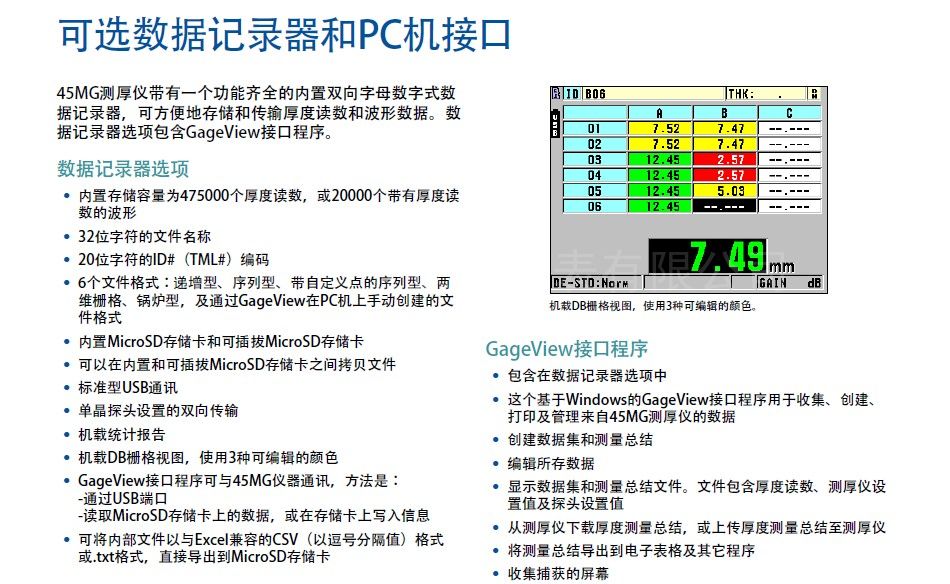 可选数据记录器和PC机接口

45MG测厚仪带有一个功能齐全的内置双向字母数字式数据记录器，可方便地存储和传输厚度读数和波形数据。数据记录器选项包含GageView接口程序。

数据记录器选项

• 内置存储容量为475000个厚度读数，或20000个带有厚度读数的波形
• 32位字符的文件名称
• 20位字符的ID#（TML#）编码
• 6个文件格式：递增型、序列型、带自定义点的序列型、两维栅格、锅炉型，及通过GageView在PC机上手动创建的文件格式
• 内置MicroSD存储卡和可插拔MicroSD存储卡
• 可以在内置和可插拔MicroSD存储卡之间拷贝文件
• 标准型USB通讯
• 单晶探头设置的双向传输
• 机载统计报告
• 机载DB栅格视图，使用3种可编辑的颜色
• GageView接口程序可与45MG仪器通讯，方法是：
-通过USB端口
-读取MicroSD存储卡上的数据，或在存储卡上写入信息
• 可将内部文件以与Excel兼容的CSV（以逗号分隔值）格式或.txt格式，直接导出到MicroSD存储卡

ID B06 THK: .

| | A | B | C |
|---|---|---|---|
| 01 | 7.52 | 7.47 | --.--- |
| 02 | 7.52 | 7.47 | --.--- |
| 03 | 12.45 | 2.57 | --.--- |
| 04 | 12.45 | 2.57 | --.--- |
| 05 | 12.45 | 5.03 | --.--- |
| 06 | 12.45 | --.--- | --.--- |

7.49 mm

DE-STD:Norm GAIN dB

机载DB栅格视图，使用3种可编辑的颜色。

GageView接口程序

• 包含在数据记录器选项中
• 这个基于Windows的GageView接口程序用于收集、创建、打印及管理来自45MG测厚仪的数据
• 创建数据集和测量总结
• 编辑所存数据
• 显示数据集和测量总结文件。文件包含厚度读数、测厚仪设置值及探头设置值
• 从测厚仪下载厚度测量总结，或上传厚度测量总结至测厚仪
• 将测量总结导出到电子表格及其它程序
• 收集捕获的屏幕